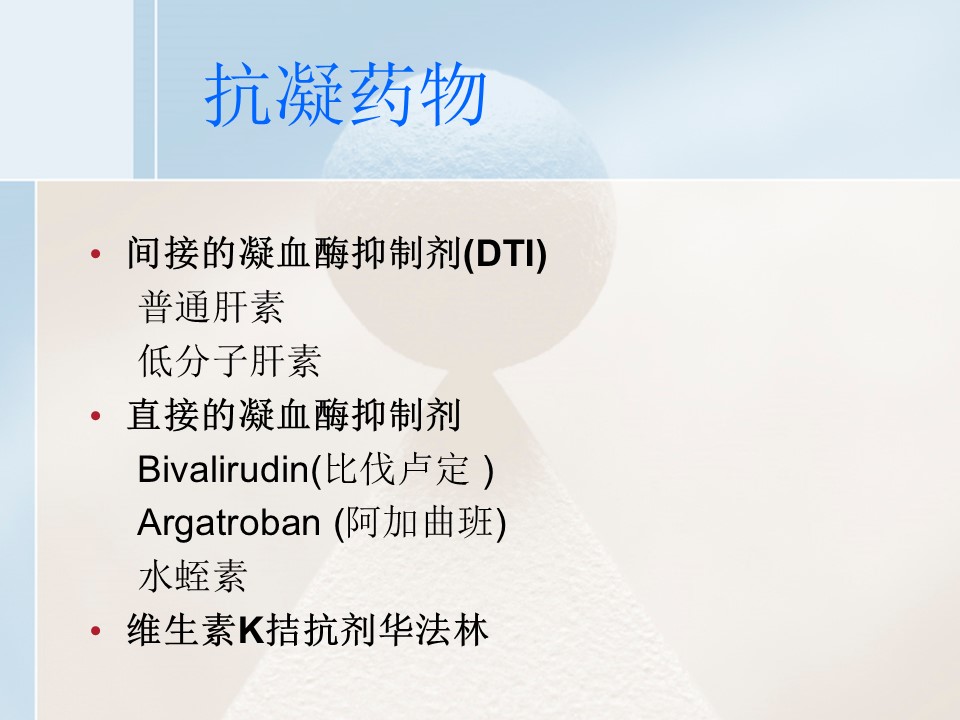 抗凝药物

• 间接的凝血酶抑制剂(DTI)
普通肝素
低分子肝素
• 直接的凝血酶抑制剂
Bivalirudin(比伐卢定 )
Argatroban (阿加曲班)
水蛭素
• 维生素K拮抗剂华法林